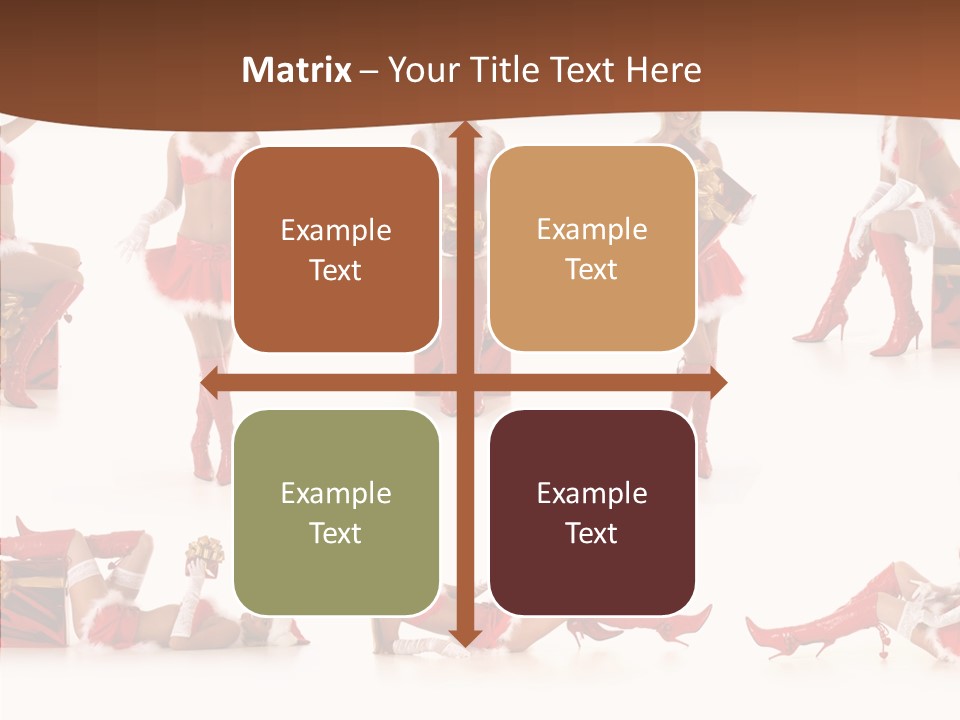 Matrix – Your Title Text Here

Example Text

Example Text

Example Text

Example Text